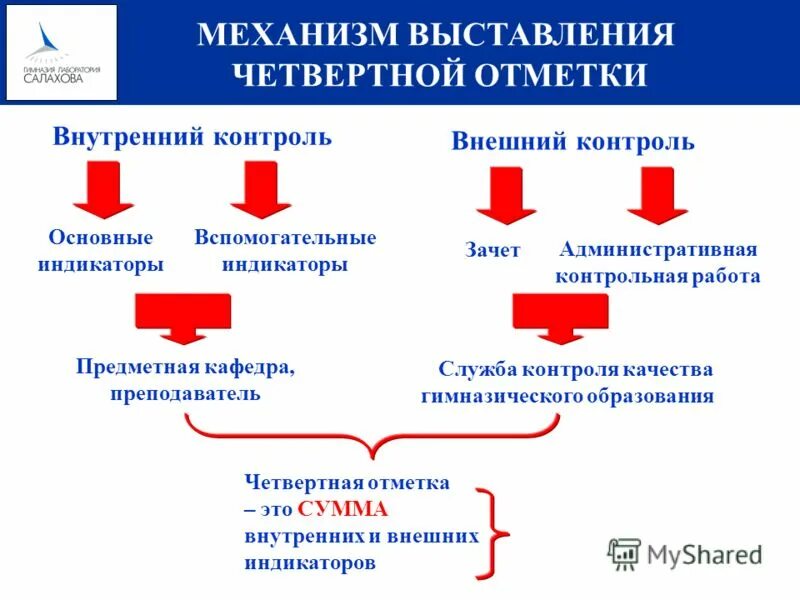 ГИМНАЗИЯ ЛАБОРАТОРИЯ САЛАХОВА

МЕХАНИЗМ ВЫСТАВЛЕНИЯ ЧЕТВЕРТНОЙ ОТМЕТКИ

Внутренний контроль

Основные индикаторы

Вспомогательные индикаторы

Предметная кафедра, преподаватель

Внешний контроль

Зачет

Административная контрольная работа

Служба контроля качества гимназического образования

Четвертная отметка – это СУММА внутренних и внешних индикаторов

MyShared